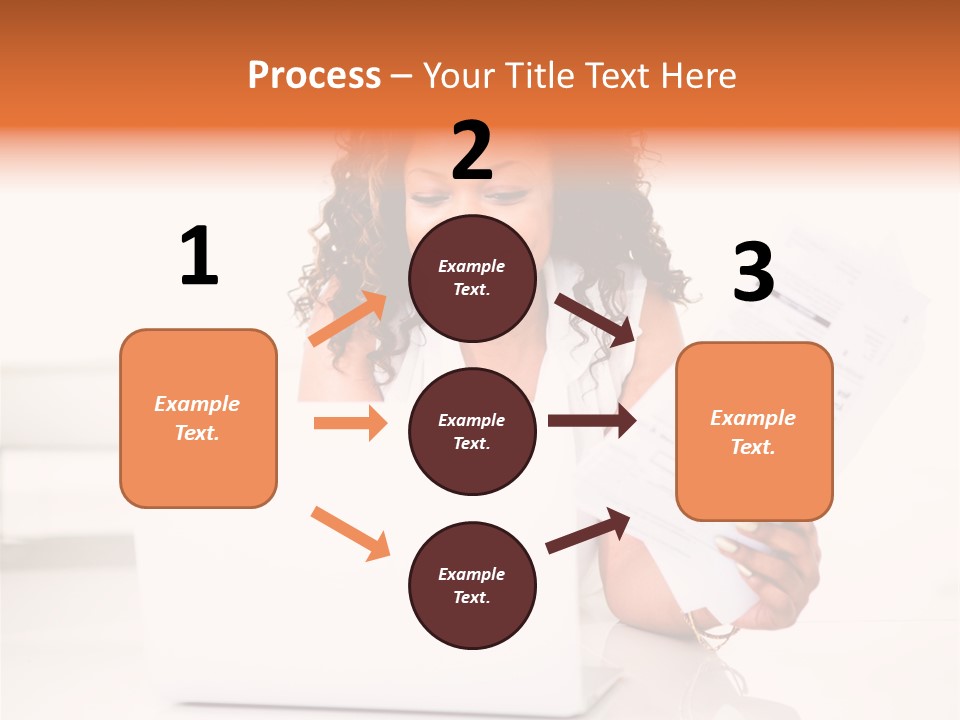 Process – Your Title Text Here

1

Example Text.

2

Example Text.

Example Text.

Example Text.

3

Example Text.